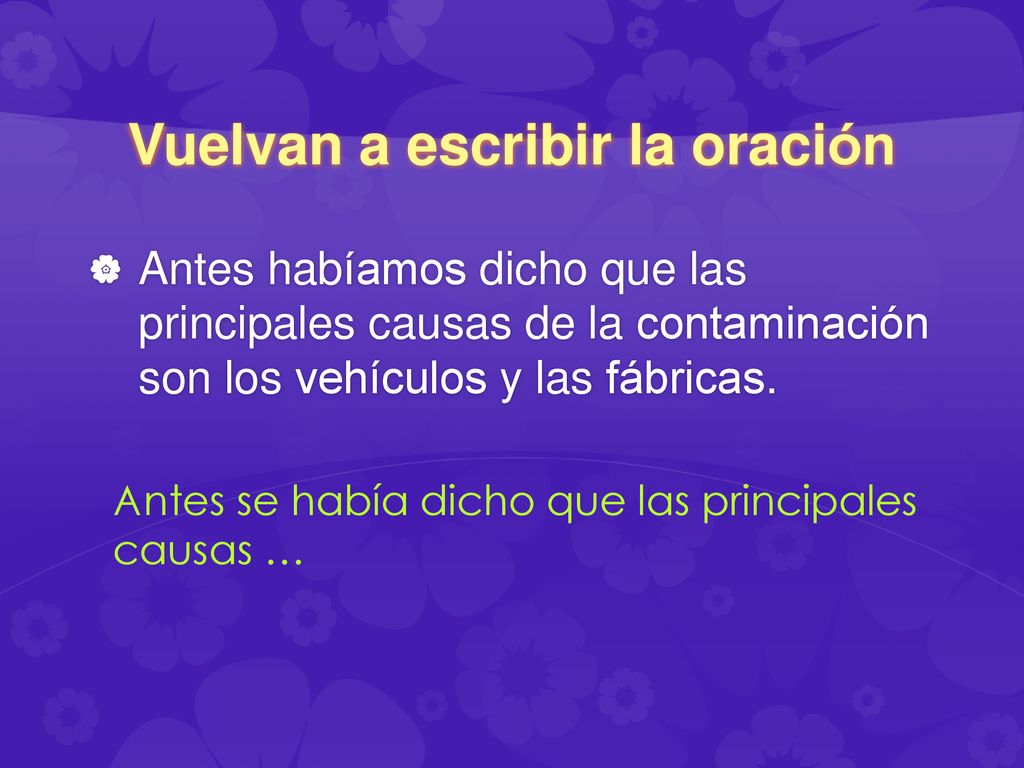 Vuelvan a escribir la oración

Antes habíamos dicho que las principales causas de la contaminación son los vehículos y las fábricas.

Antes se había dicho que las principales causas …